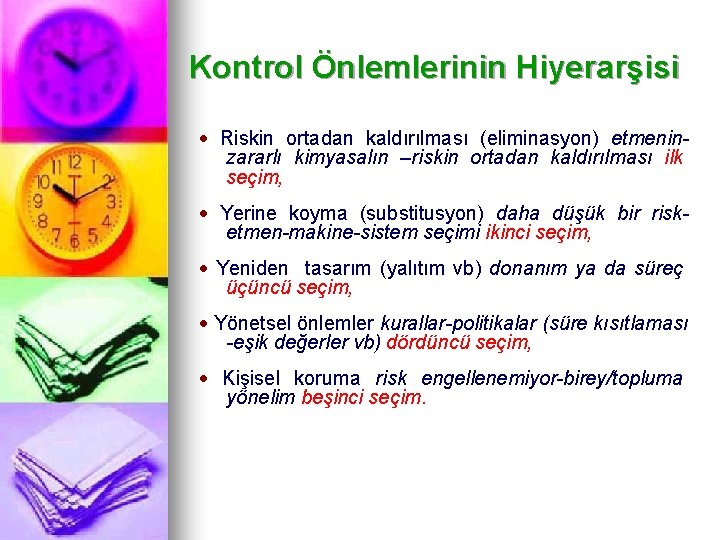 Kontrol Önlemlerinin Hiyerarşisi

• Riskin ortadan kaldırılması (eliminasyon) etmenin-zararlı kimyasalın –riskin ortadan kaldırılması ilk seçim,

• Yerine koyma (substitusyon) daha düşük bir risk-etmen-makine-sistem seçimi ikinci seçim,

• Yeniden tasarım (yalıtım vb) donanım ya da süreç üçüncü seçim,

• Yönetsel önlemler kurallar-politikalar (süre kısıtlaması -eşik değerler vb) dördüncü seçim,

• Kişisel koruma risk engellenemiyor-birey/topluma yönelim beşinci seçim.